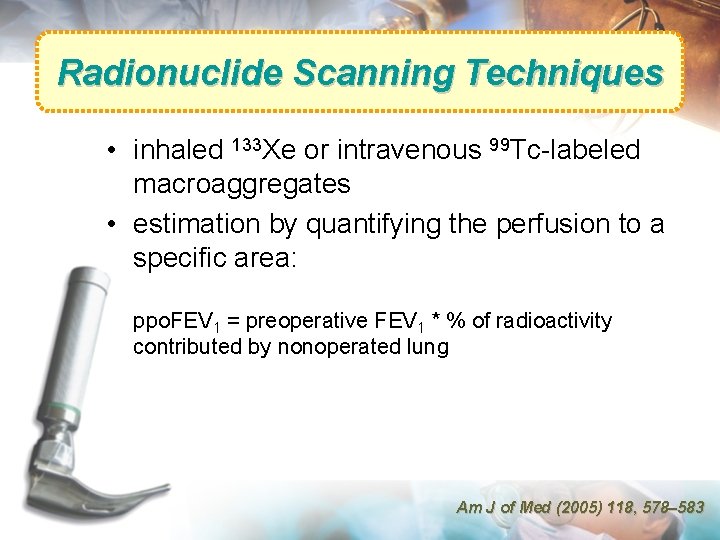 Radionuclide Scanning Techniques

• inhaled $^{133}$Xe or intravenous $^{99}$Tc-labeled macroaggregates

• estimation by quantifying the perfusion to a specific area:

ppoFEV$_1$ = preoperative FEV$_1$ * % of radioactivity contributed by nonoperated lung

Am J of Med (2005) 118, 578–583